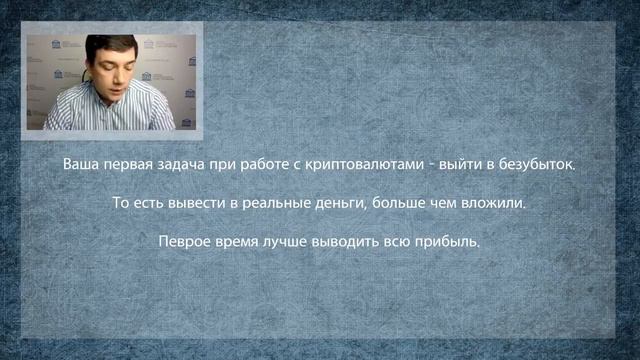 Ваша первая задача при работе с криптовалютами - выйти в безубыток.

То есть вывести в реальные деньги, больше чем вложили.

Певрое время лучше выводить всю прибыль.